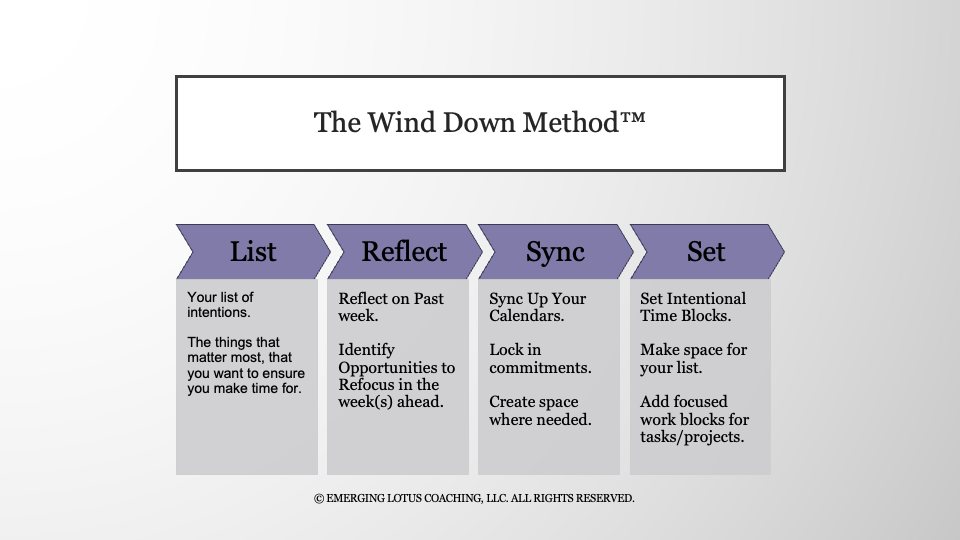 The Wind Down Method™

List

Your list of intentions.

The things that matter most, that you want to ensure you make time for.

Reflect

Reflect on Past week.

Identify Opportunities to Refocus in the week(s) ahead.

Sync

Sync Up Your Calendars.

Lock in commitments.

Create space where needed.

Set

Set Intentional Time Blocks.

Make space for your list.

Add focused work blocks for tasks/projects.

© EMERGING LOTUS COACHING, LLC. ALL RIGHTS RESERVED.